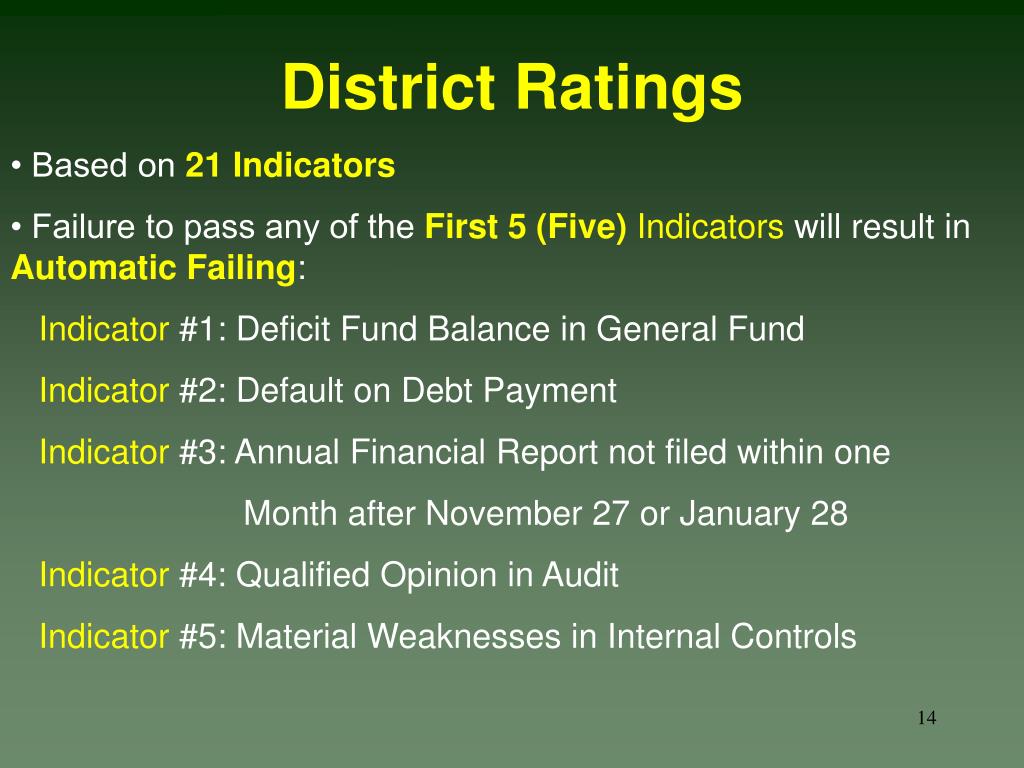 District Ratings

• Based on 21 Indicators

• Failure to pass any of the First 5 (Five) Indicators will result in Automatic Failing:

Indicator #1: Deficit Fund Balance in General Fund

Indicator #2: Default on Debt Payment

Indicator #3: Annual Financial Report not filed within one Month after November 27 or January 28

Indicator #4: Qualified Opinion in Audit

Indicator #5: Material Weaknesses in Internal Controls

14